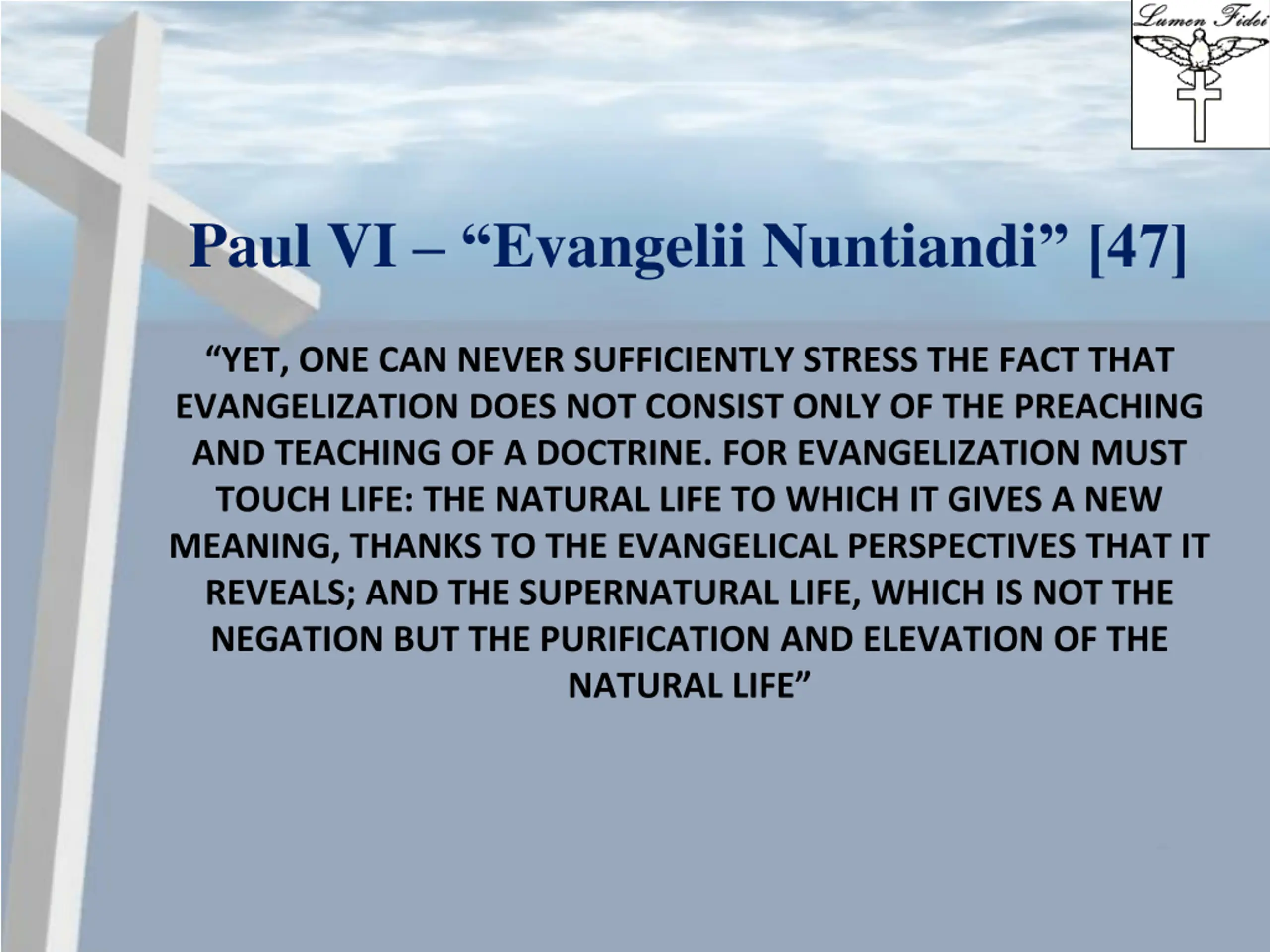 Lumen Fidei

Paul VI – “Evangelii Nuntiandi” [47]

“YET, ONE CAN NEVER SUFFICIENTLY STRESS THE FACT THAT EVANGELIZATION DOES NOT CONSIST ONLY OF THE PREACHING AND TEACHING OF A DOCTRINE. FOR EVANGELIZATION MUST TOUCH LIFE: THE NATURAL LIFE TO WHICH IT GIVES A NEW MEANING, THANKS TO THE EVANGELICAL PERSPECTIVES THAT IT REVEALS; AND THE SUPERNATURAL LIFE, WHICH IS NOT THE NEGATION BUT THE PURIFICATION AND ELEVATION OF THE NATURAL LIFE”